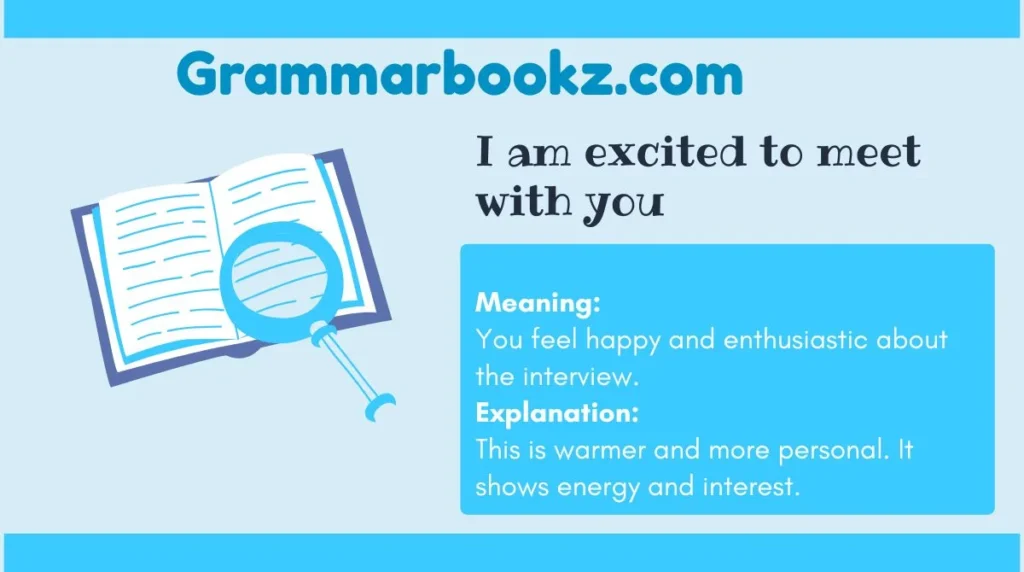 Grammarbookz.com

I am excited to meet with you

Meaning:
You feel happy and enthusiastic about the interview.
Explanation:
This is warmer and more personal. It shows energy and interest.